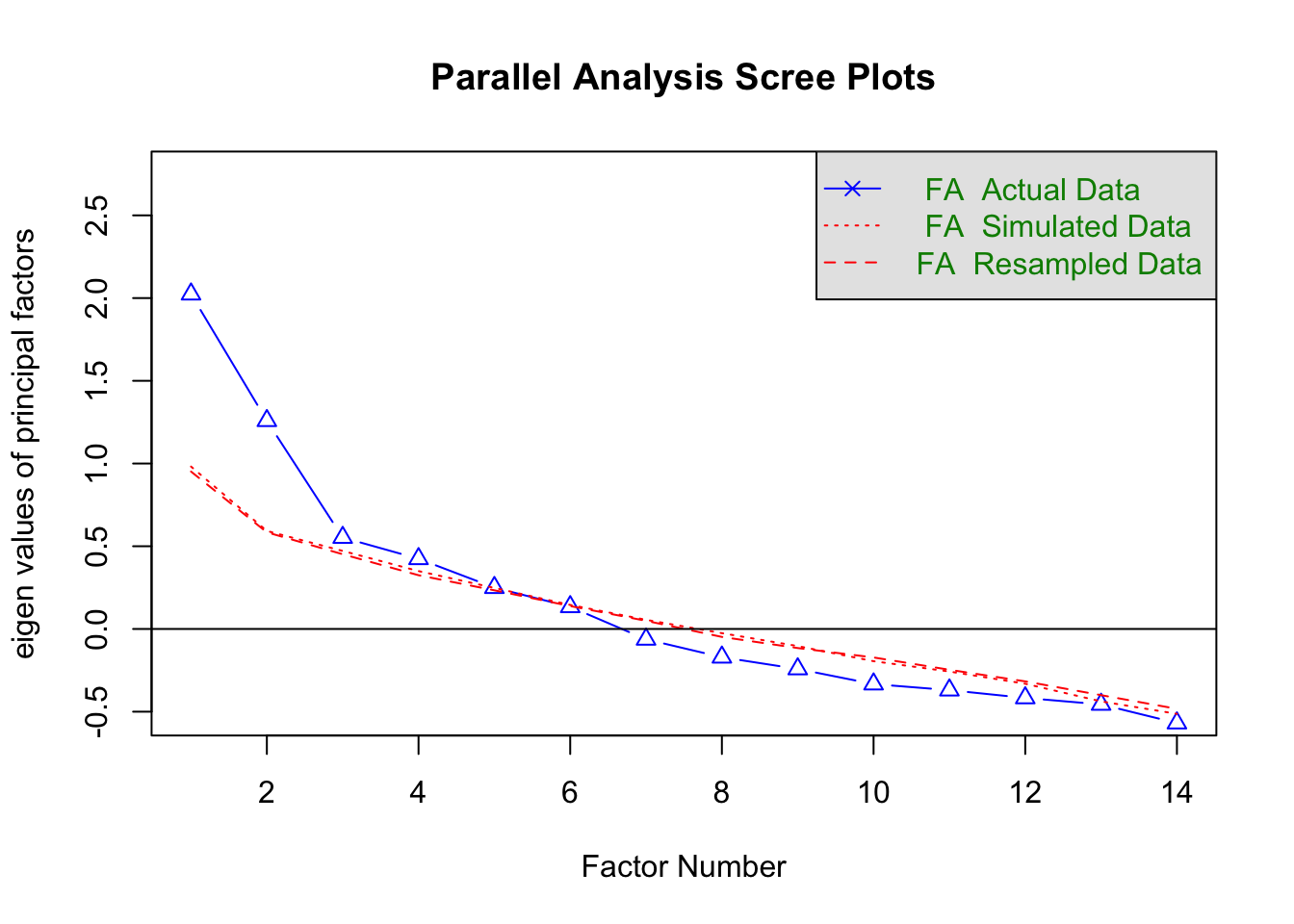 Parallel Analysis Scree Plots

FA Actual Data
FA Simulated Data
FA Resampled Data

eigen values of principal factors

2.5
2.0
1.5
1.0
0.5
0.0
-0.5

2
4
6
8
10
12
14

Factor Number